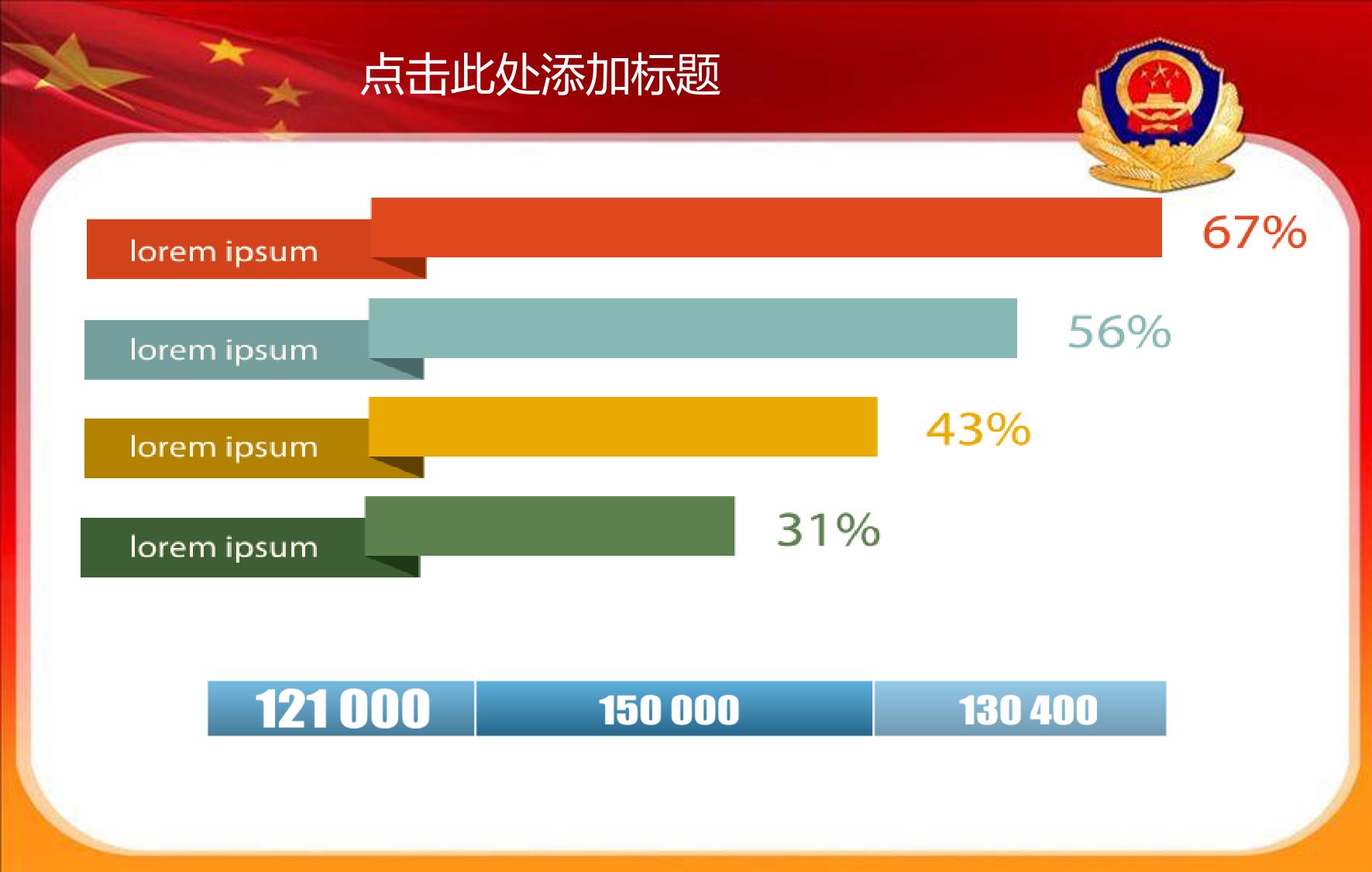 点击此处添加标题

lorem ipsum 67%

lorem ipsum 56%

lorem ipsum 43%

lorem ipsum 31%

121 000 150 000 130 400